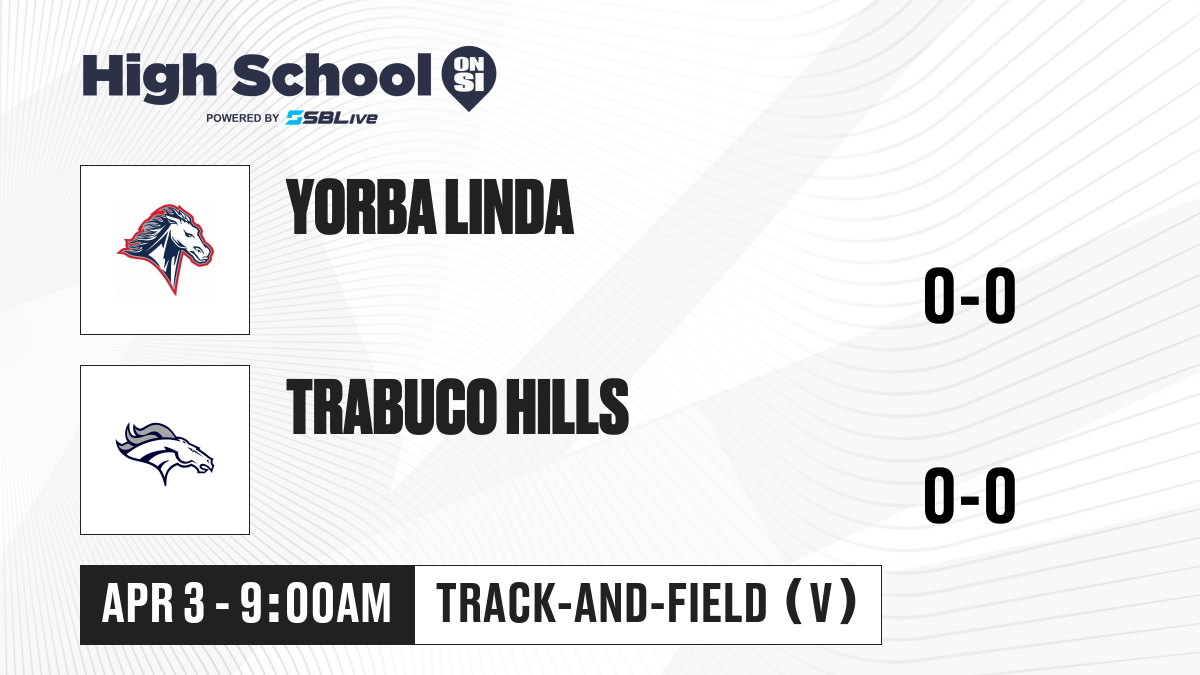 High School ON SI
POWERED BY SBLive

YORBA LINDA

0-0

TRABUCO HILLS

0-0

APR 3 - 9:00AM

TRACK-AND-FIELD (V)